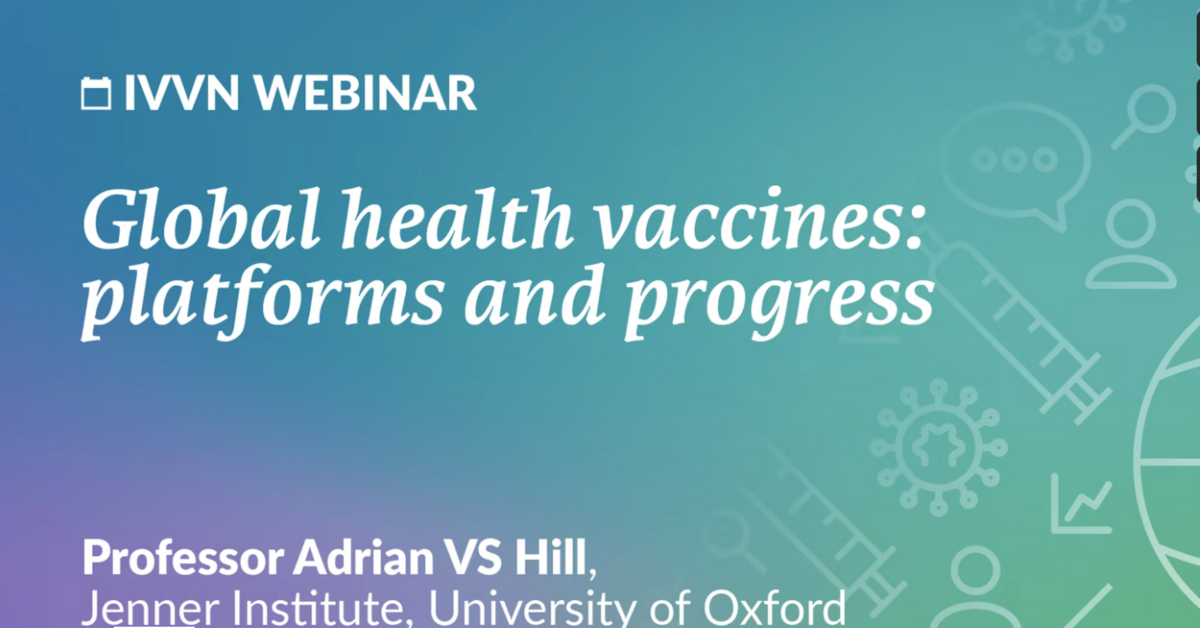 IVVN WEBINAR

Global health vaccines: platforms and progress

Professor Adrian VS Hill, Jenner Institute, University of Oxford